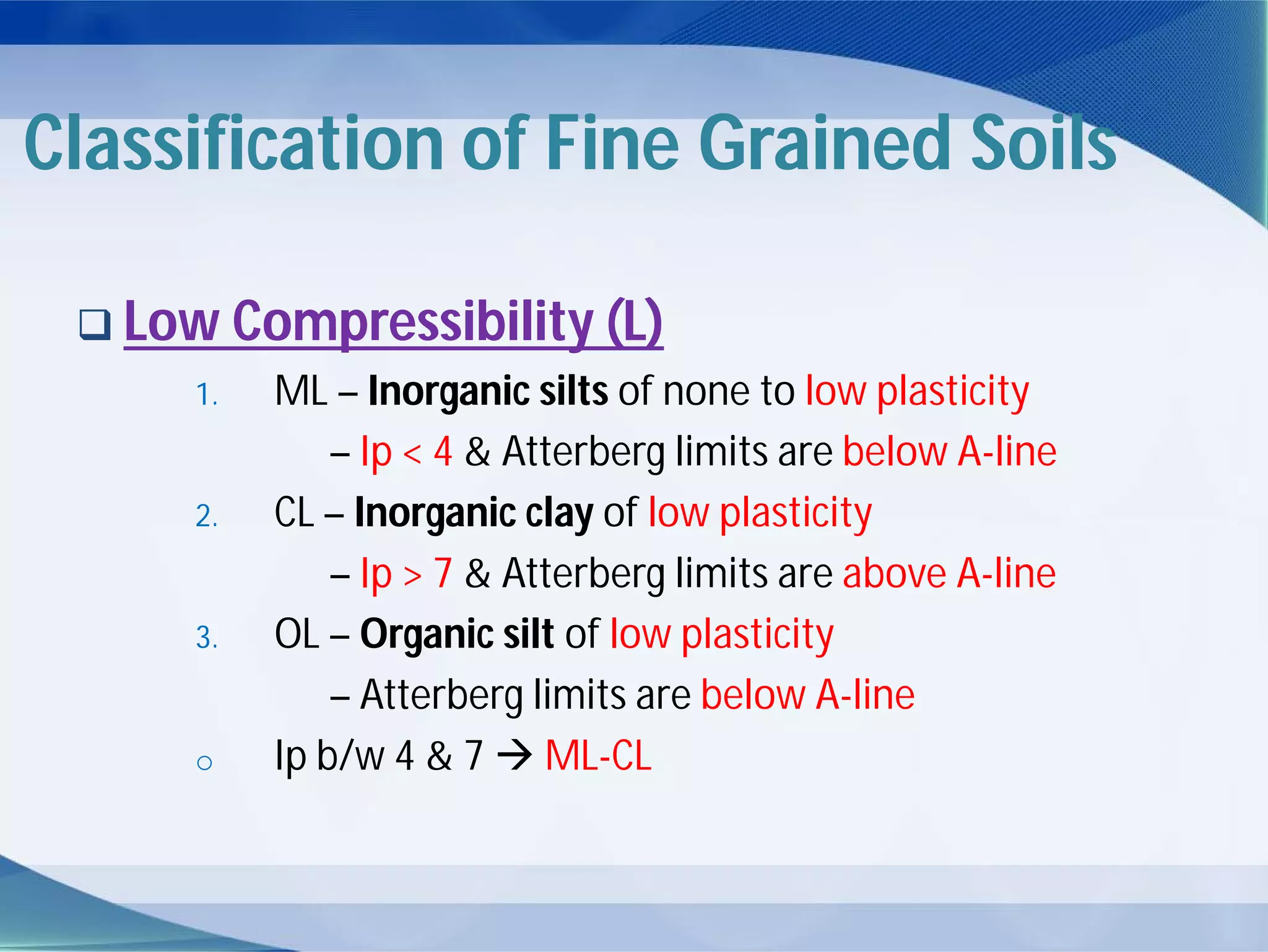 Classification of Fine Grained Soils

❑ Low Compressibility (L)

1. ML – Inorganic silts of none to low plasticity
– Ip < 4 & Atterberg limits are below A-line

2. CL – Inorganic clay of low plasticity
– Ip > 7 & Atterberg limits are above A-line

3. OL – Organic silt of low plasticity
– Atterberg limits are below A-line

○ Ip b/w 4 & 7 → ML-CL